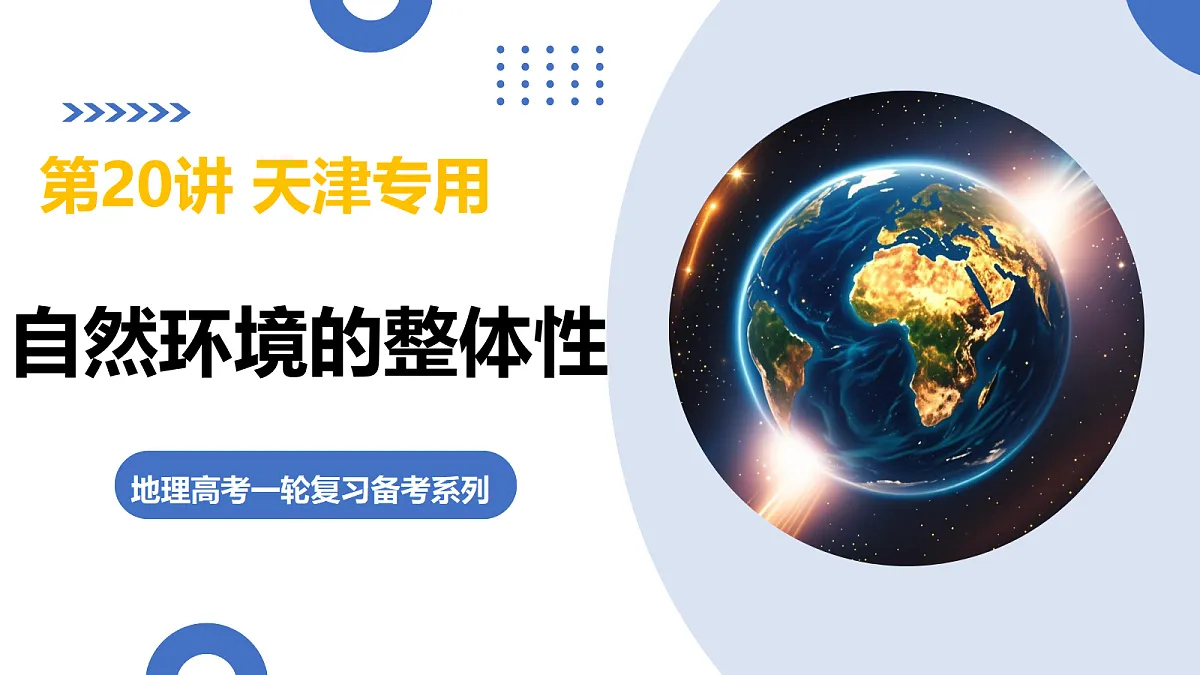 第20讲 天津专用

自然环境的整体性

地理高考一轮复习备考系列